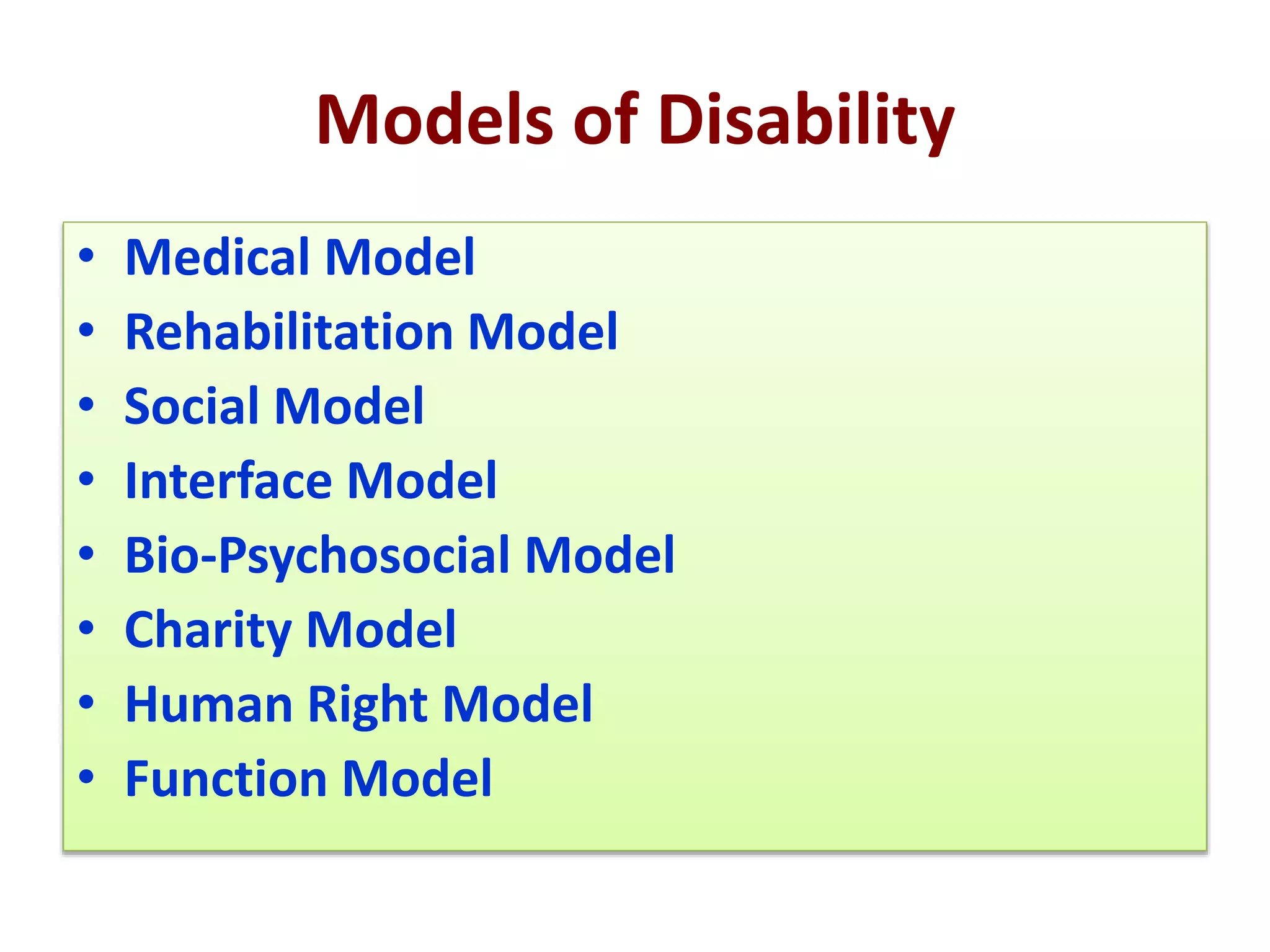 Models of Disability

• Medical Model
• Rehabilitation Model
• Social Model
• Interface Model
• Bio-Psychosocial Model
• Charity Model
• Human Right Model
• Function Model